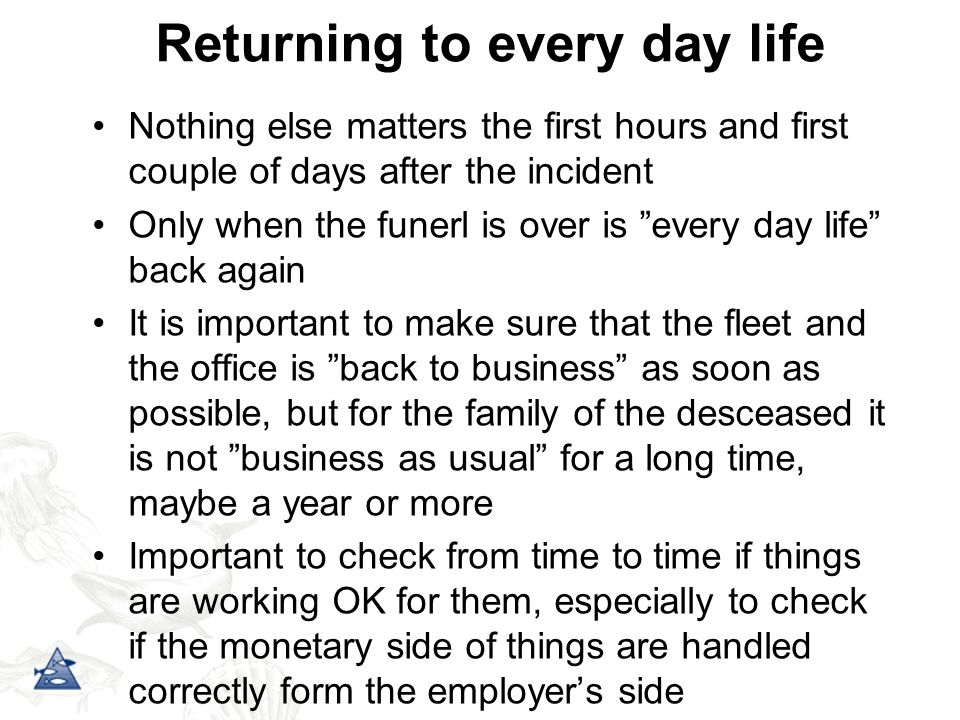 Returning to every day life

• Nothing else matters the first hours and first couple of days after the incident

• Only when the funerl is over is ”every day life” back again

• It is important to make sure that the fleet and the office is ”back to business” as soon as possible, but for the family of the desceased it is not ”business as usual” for a long time, maybe a year or more

• Important to check from time to time if things are working OK for them, especially to check if the monetary side of things are handled correctly form the employer’s side